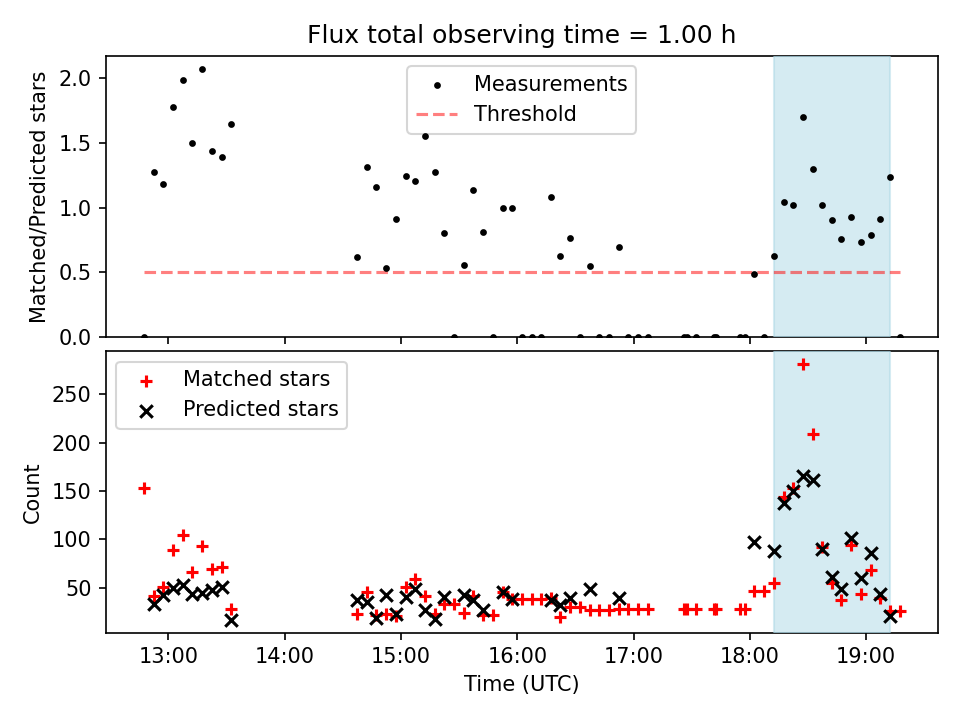 Flux total observing time = 1.00 h

Matched/Predicted stars

2.0
1.5
1.0
0.5
0.0

Measurements
Threshold

Count

250
200
150
100
50

Matched stars
Predicted stars

13:00
14:00
15:00
16:00
17:00
18:00
19:00

Time (UTC)